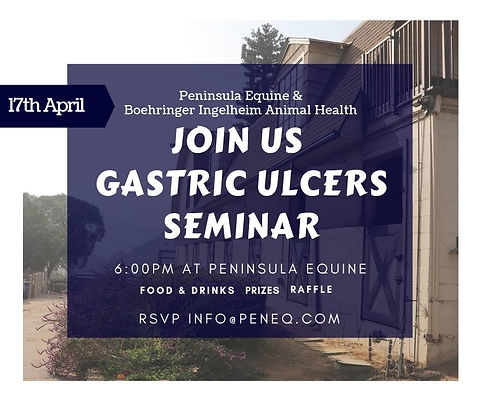 17th April

Peninsula Equine & Boehringer Ingelheim Animal Health

JOIN US GASTRIC ULCERS SEMINAR

6:00PM AT PENINSULA EQUINE

FOOD & DRINKS PRIZES RAFFLE

RSVP INFO@PENEQ.COM